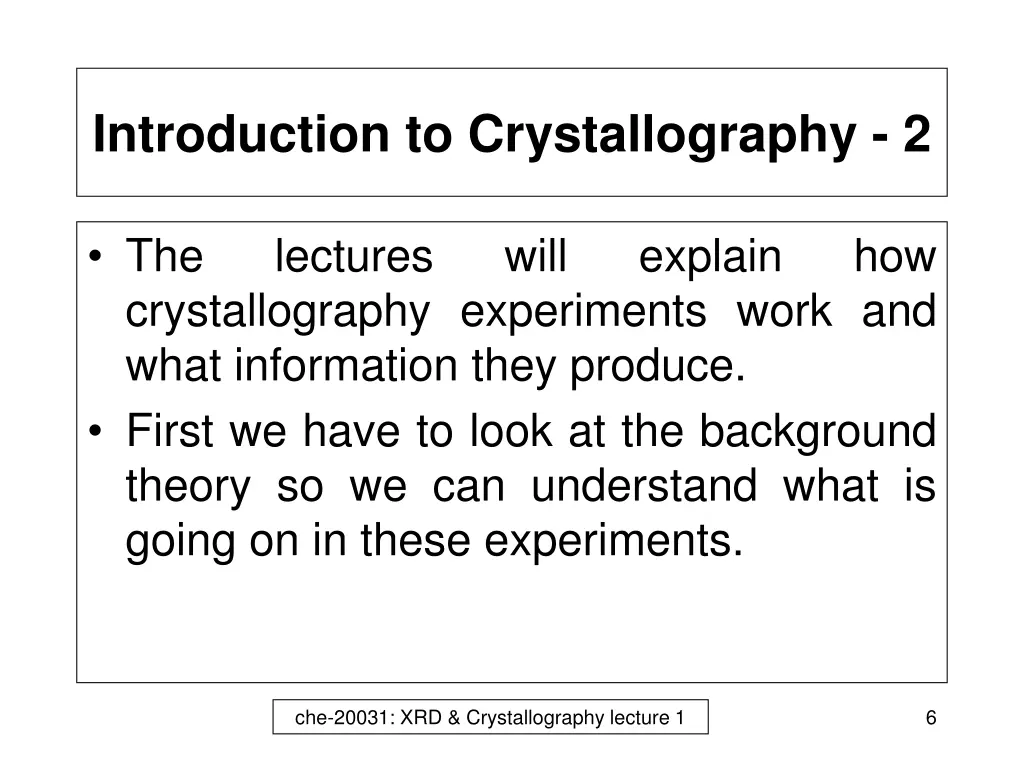 Introduction to Crystallography - 2

• The lectures will explain how crystallography experiments work and what information they produce.
• First we have to look at the background theory so we can understand what is going on in these experiments.

che-20031: XRD & Crystallography lecture 1

6